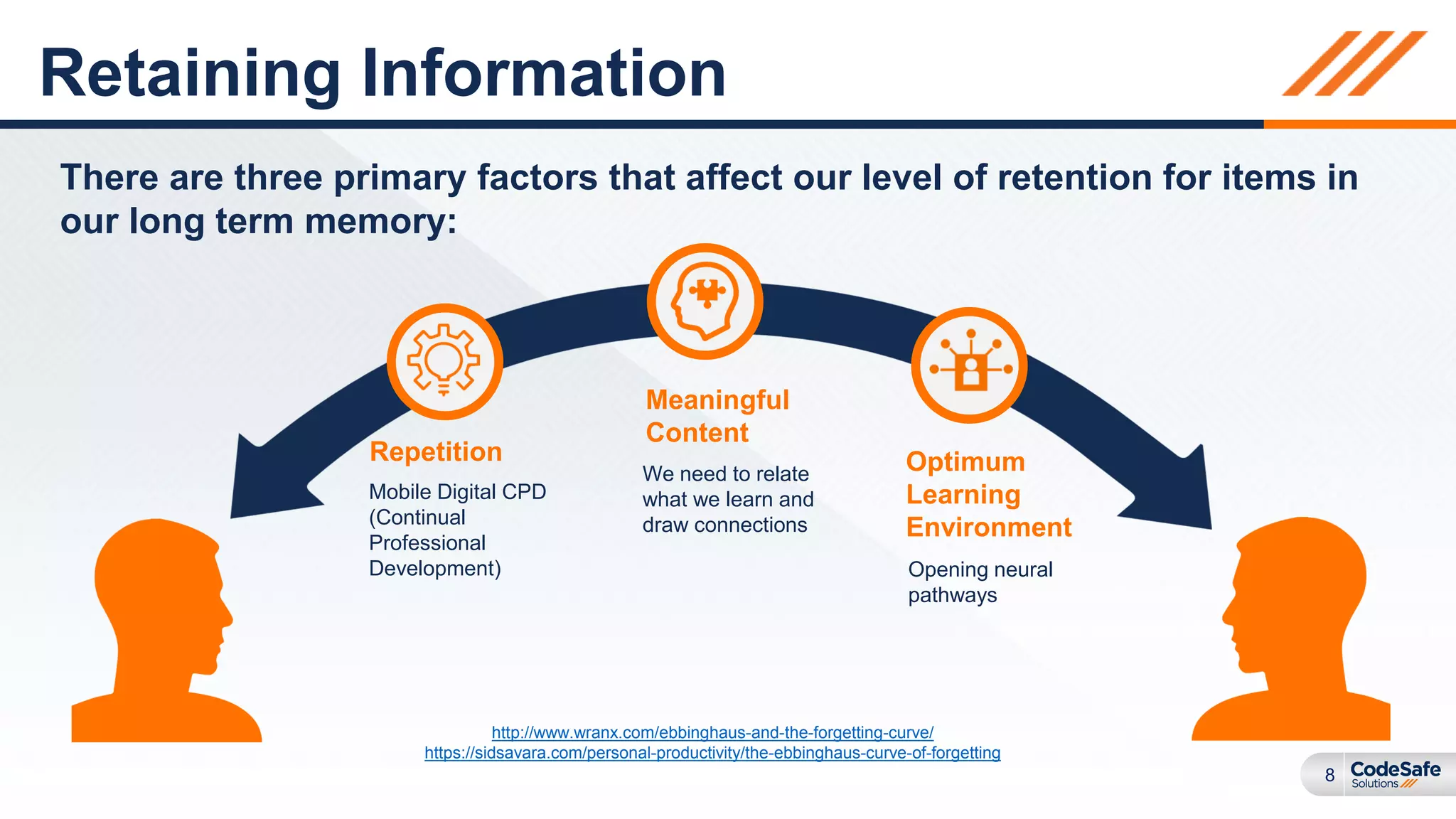 Retaining Information

There are three primary factors that affect our level of retention for items in our long term memory:

Repetition

Mobile Digital CPD (Continual Professional Development)

Meaningful Content

We need to relate what we learn and draw connections

Optimum Learning Environment

Opening neural pathways

http://www.wranx.com/ebbinghaus-and-the-forgetting-curve/
https://sidsavara.com/personal-productivity/the-ebbinghaus-curve-of-forgetting

8

CodeSafe Solutions